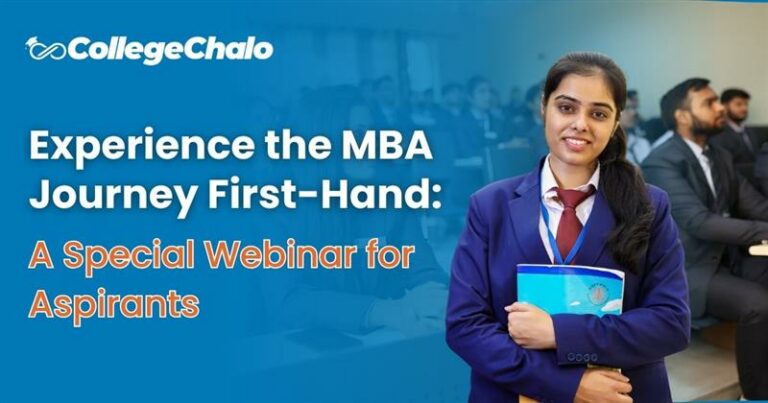 CollegeChalo

Experience the MBA Journey First-Hand:

A Special Webinar for Aspirants